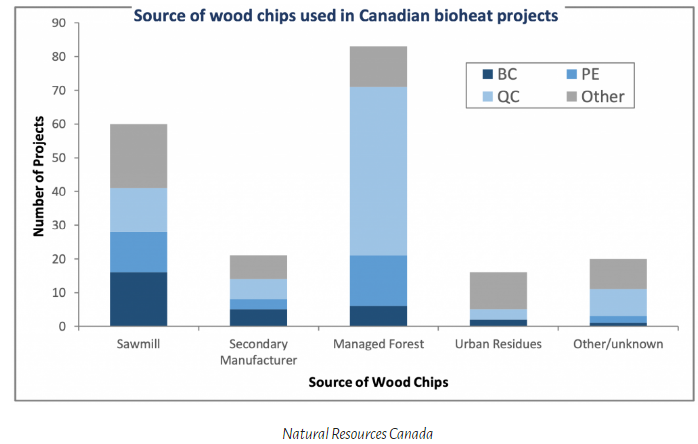 Source of wood chips used in Canadian bioheat projects

Number of Projects

90
80
70
60
50
40
30
20
10
0

BC
PE
QC
Other

Sawmill
Secondary Manufacturer
Managed Forest
Urban Residues
Other/unknown

Source of Wood Chips

Natural Resources Canada